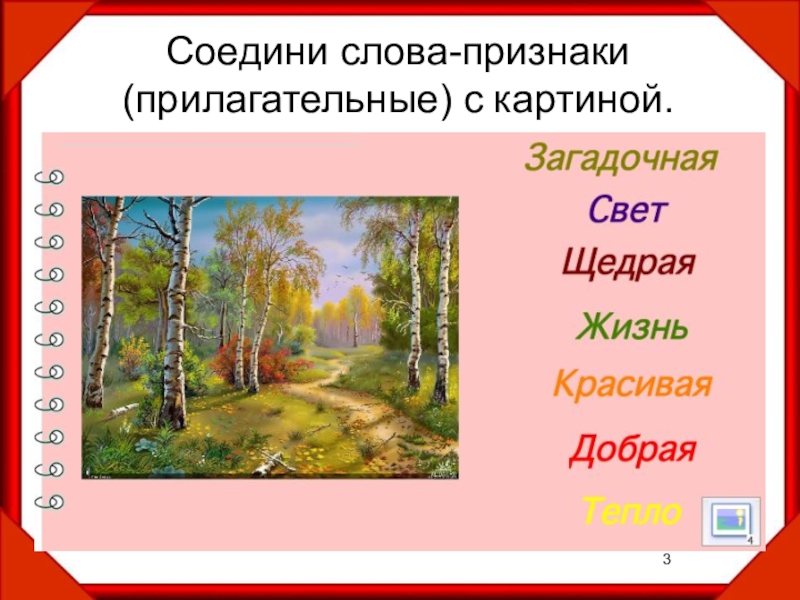 Соедини слова-признаки (прилагательные) с картиной.

Загадочная

Свет

Щедрая

Жизнь

Красивая

Добрая

Тепло

4

3